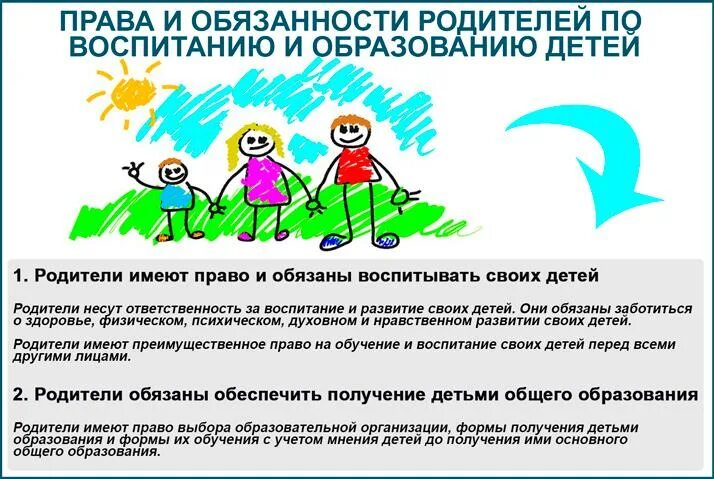 ПРАВА И ОБЯЗАННОСТИ РОДИТЕЛЕЙ ПО ВОСПИТАНИЮ И ОБРАЗОВАНИЮ ДЕТЕЙ

1. Родители имеют право и обязаны воспитывать своих детей

Родители несут ответственность за воспитание и развитие своих детей. Они обязаны заботиться о здоровье, физическом, психическом, духовном и нравственном развитии своих детей.

Родители имеют преимущественное право на обучение и воспитание своих детей перед всеми другими лицами.

2. Родители обязаны обеспечить получение детьми общего образования

Родители имеют право выбора образовательной организации, формы получения детьми образования и формы их обучения с учетом мнения детей до получения ими основного общего образования.